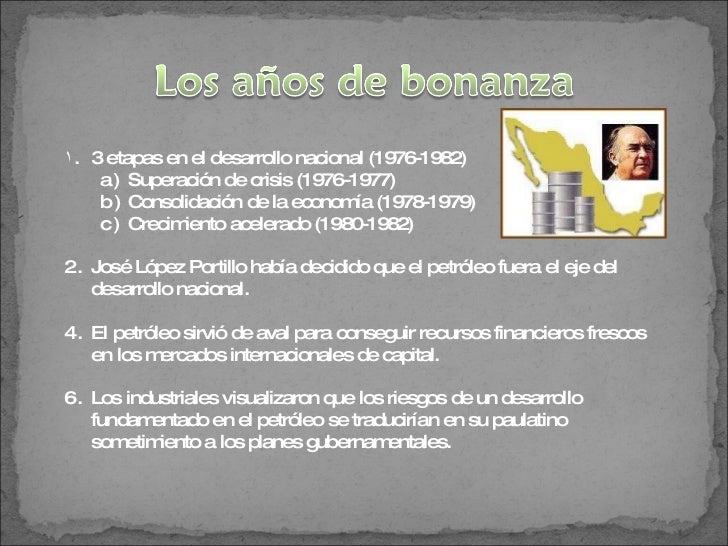 Los años de bonanza

1. 3 etapas en el desarrollo nacional (1976-1982)
a) Superación de crisis (1976-1977)
b) Consolidación de la economía (1978-1979)
c) Crecimiento acelerado (1980-1982)

2. José López Portillo había decidido que el petróleo fuera el eje del desarrollo nacional.

4. El petróleo sirvió de aval para conseguir recursos financieros frescos en los mercados internacionales de capital.

6. Los industriales visualizaron que los riesgos de un desarrollo fundamentado en el petróleo se traducirían en su paulatino sometimiento a los planes gubernamentales.